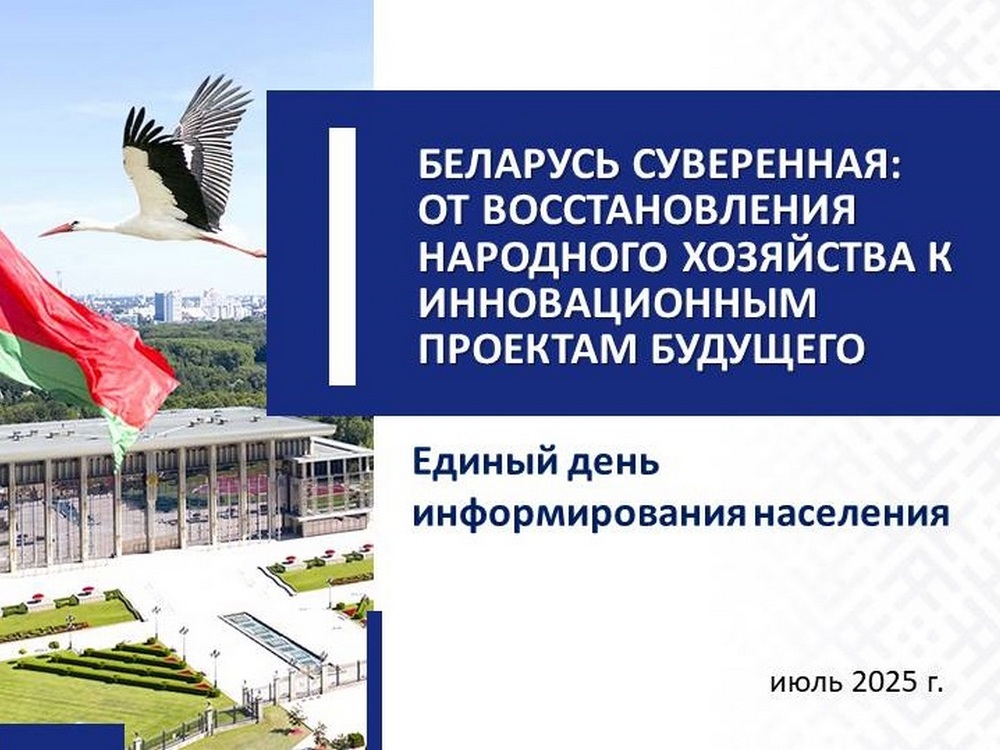 БЕЛАРУСЬ СУВЕРЕННАЯ: ОТ ВОССТАНОВЛЕНИЯ НАРОДНОГО ХОЗЯЙСТВА К ИННОВАЦИОННЫМ ПРОЕКТАМ БУДУЩЕГО

Единый день информирования населения

июль 2025 г.